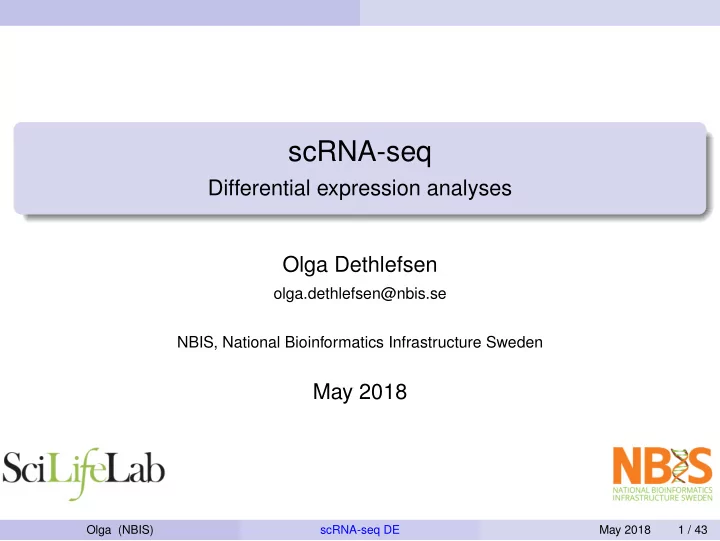 scRNA-seq
Differential expression analyses

Olga Dethlefsen
olga.dethlefsen@nbis.se

NBIS, National Bioinformatics Infrastructure Sweden

May 2018

SciLifeLab

NBIS
NATIONAL BIOINFORMATICS INFRASTRUCTURE SWEDEN

Olga (NBIS) scRNA-seq DE May 2018 1 / 43